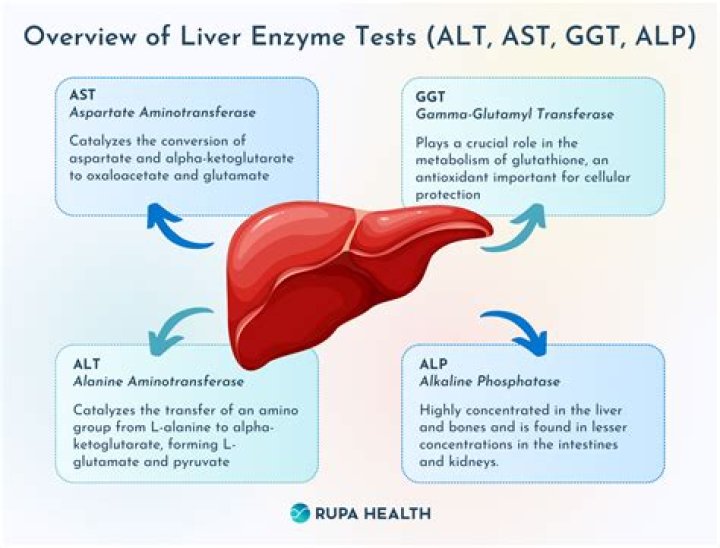 Overview of Liver Enzyme Tests (ALT, AST, GGT, ALP)

AST
Aspartate Aminotransferase

Catalyzes the conversion of aspartate and alpha-ketoglutarate to oxaloacetate and glutamate

GGT
Gamma-Glutamyl Transferase

Plays a crucial role in the metabolism of glutathione, an antioxidant important for cellular protection

ALT
Alanine Aminotransferase

Catalyzes the transfer of an amino group from L-alanine to alpha-ketoglutarate, forming L-glutamate and pyruvate

ALP
Alkaline Phosphatase

Highly concentrated in the liver and bones and is found in lesser concentrations in the intestines and kidneys.

RUPA HEALTH